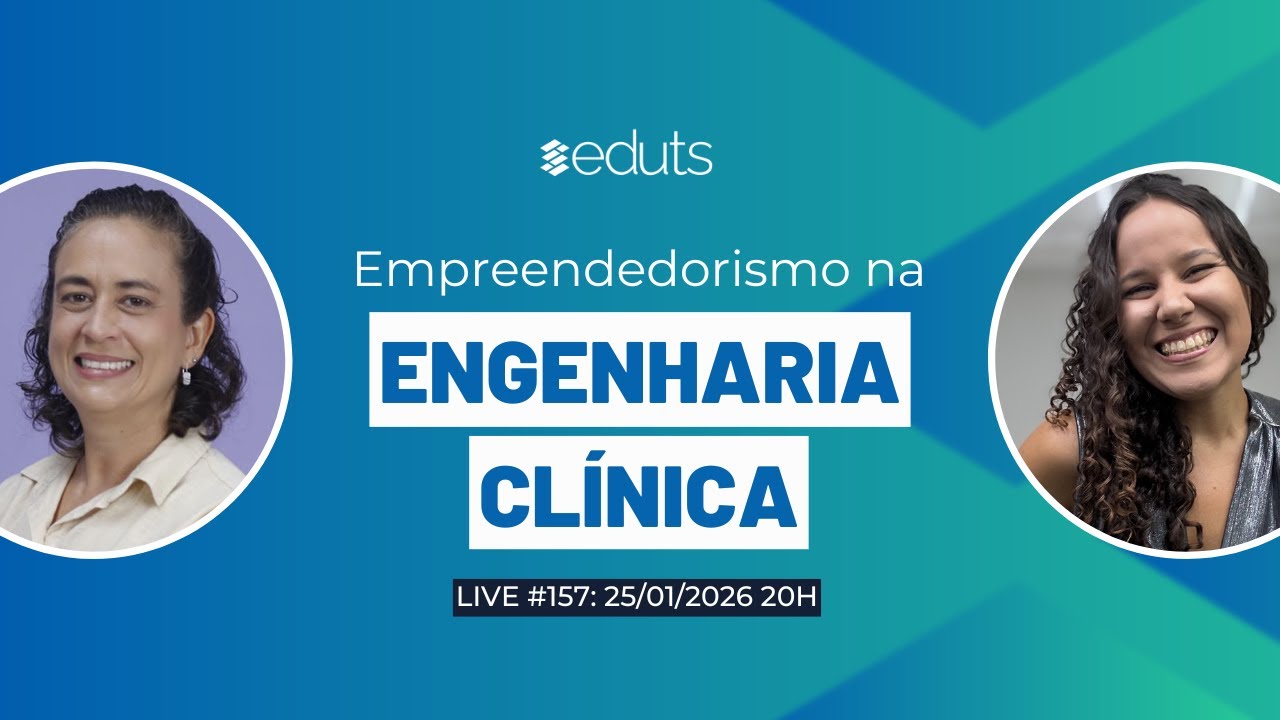 eduts

Empreendedorismo na

ENGENHARIA

CLÍNICA

LIVE #157: 25/01/2026 20H